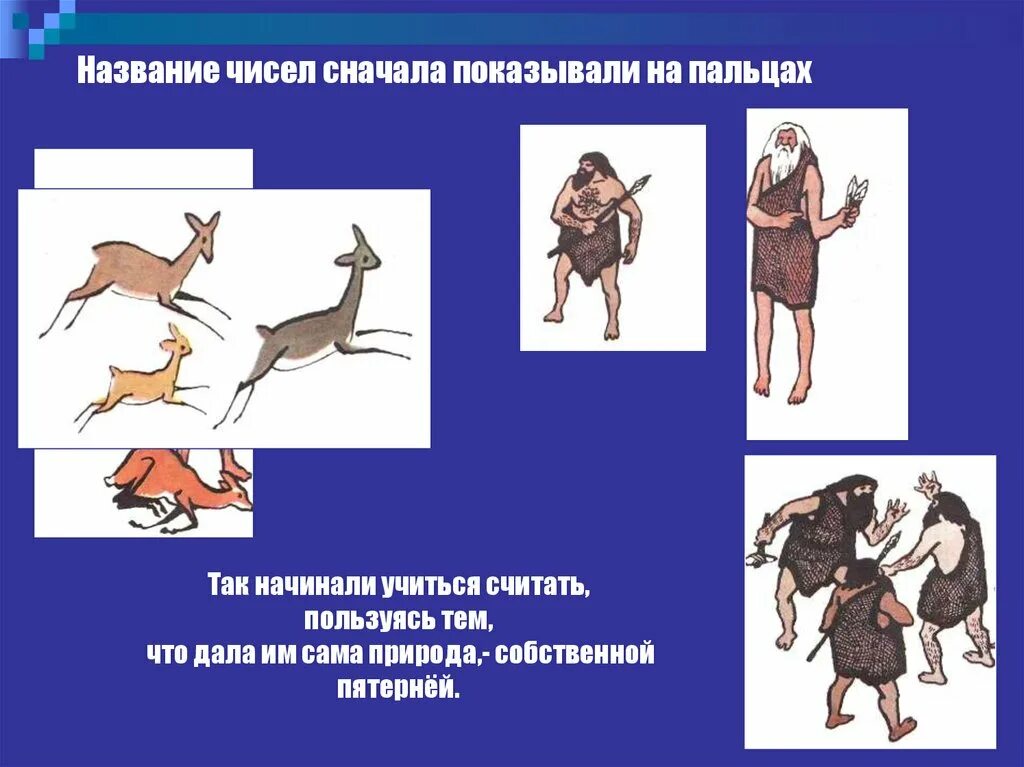 Название чисел сначала показывали на пальцах

Так начинали учиться считать,
пользуясь тем,
что дала им сама природа,- собственной
пятернёй.